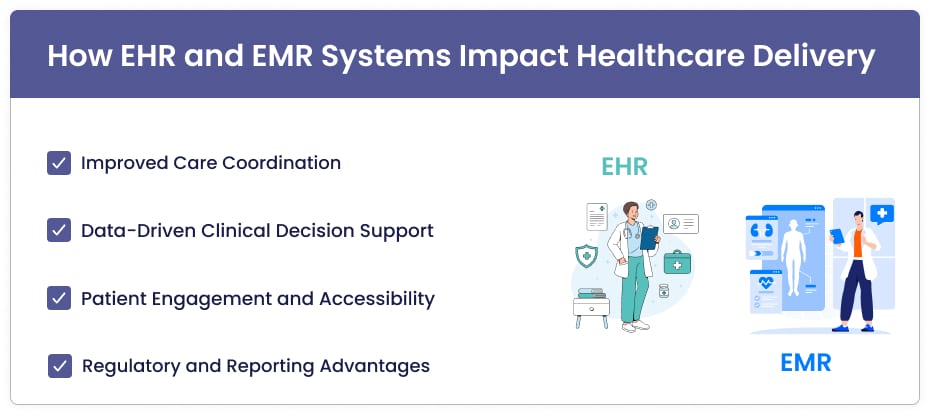 How EHR and EMR Systems Impact Healthcare Delivery

Improved Care Coordination

Data-Driven Clinical Decision Support

Patient Engagement and Accessibility

Regulatory and Reporting Advantages

EHR

EMR